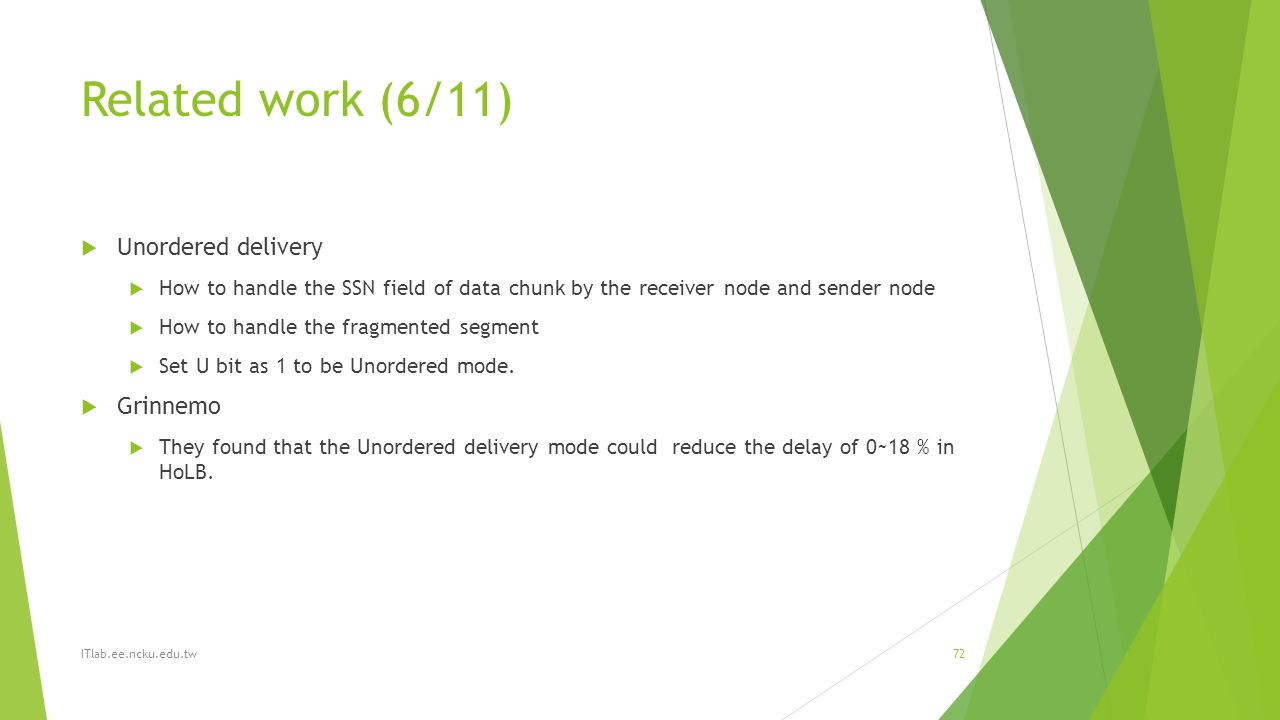 Related work (6/11)

Unordered delivery

How to handle the SSN field of data chunk by the receiver node and sender node

How to handle the fragmented segment

Set U bit as 1 to be Unordered mode.

Grinnemo

They found that the Unordered delivery mode could reduce the delay of 0~18 % in HoLB.

ITlab.ee.ncku.edu.tw

72